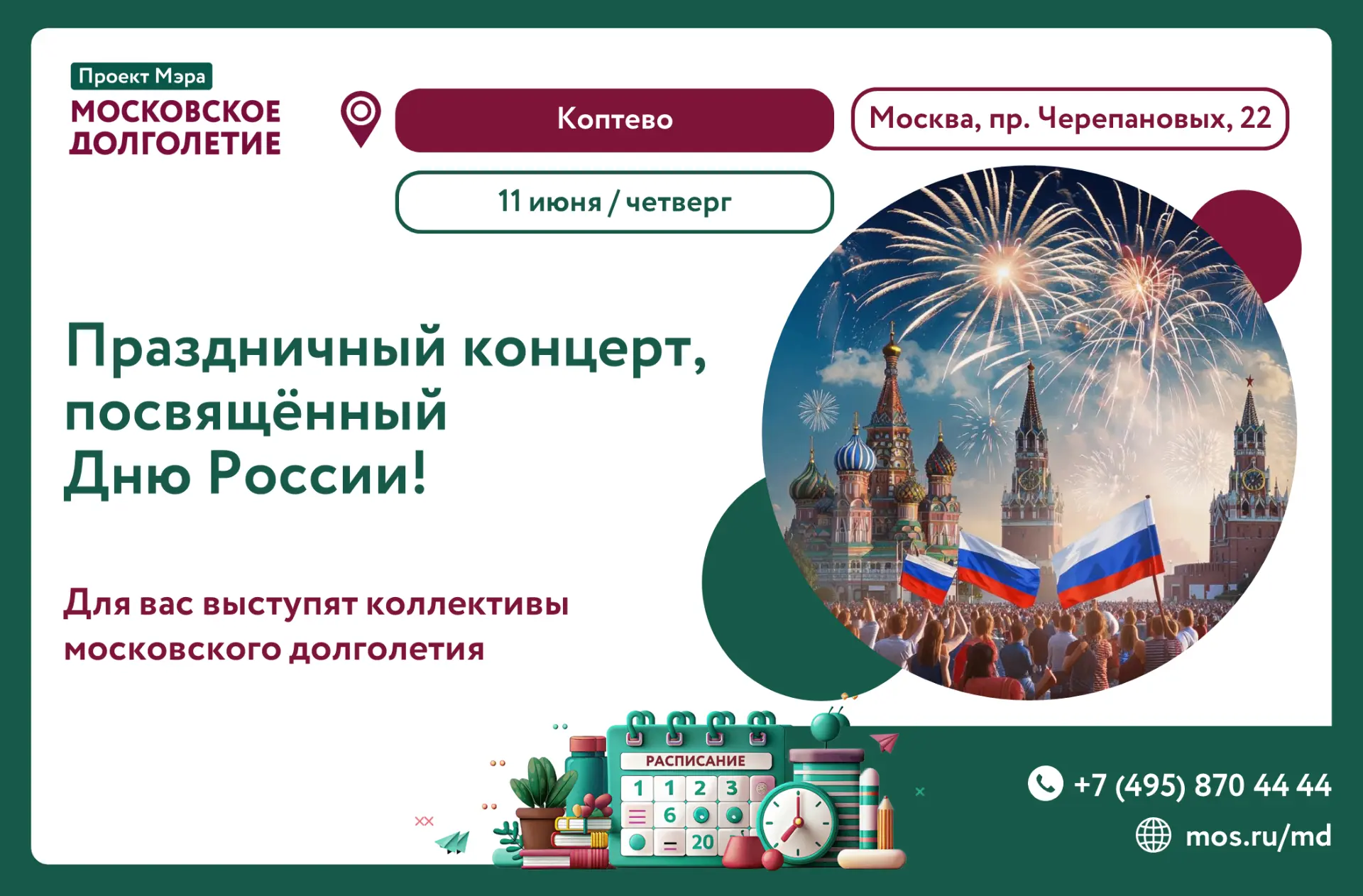 Проект Мэра
МОСКОВСКОЕ ДОЛГОЛЕТИЕ

Коптево

Москва, пр. Черепановых, 22

11 июня / четверг

Праздничный концерт, посвящённый Дню России!

Для вас выступят коллективы московского долголетия

РАСПИСАНИЕ
1 1 2 3
6
20

+7 (495) 870 44 44
mos.ru/md